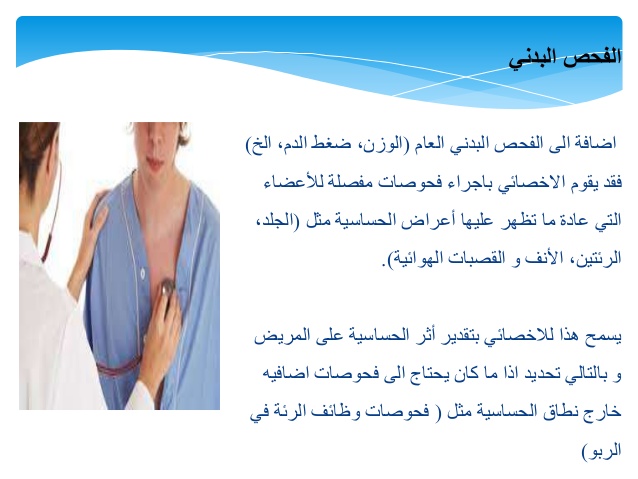 الفحص البدني

اضافة الى الفحص البدني العام (الوزن، ضغط الدم، الخ) فقد يقوم الاخصائي باجراء فحوصات مفصلة للأعضاء التي عادة ما تظهر عليها أعراض الحساسية مثل (الجلد، الرئتين، الأنف و القصبات الهوائية).

يسمح هذا للاخصائي بتقدير أثر الحساسية على المريض و بالتالي تحديد اذا ما كان يحتاج الى فحوصات اضافيه خارج نطاق الحساسية مثل ( فحوصات وظائف الرئة في الربو)